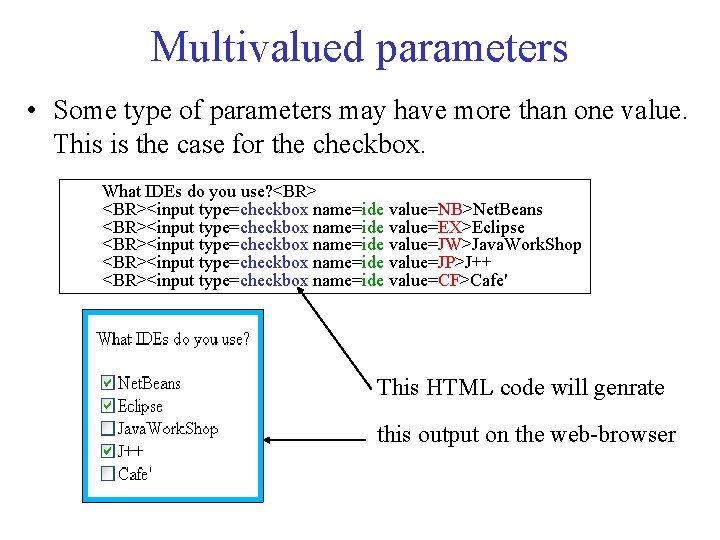 Multivalued parameters

• Some type of parameters may have more than one value. This is the case for the checkbox.

What IDEs do you use?<BR>
<BR><input type=checkbox name=ide value=NB>NetBeans
<BR><input type=checkbox name=ide value=EX>Eclipse
<BR><input type=checkbox name=ide value=JW>JavaWorkShop
<BR><input type=checkbox name=ide value=JP>J++
<BR><input type=checkbox name=ide value=CF>Cafe'

What IDEs do you use?

NetBeans
Eclipse
JavaWorkShop
J++
Cafe'

This HTML code will genrate

this output on the web-browser